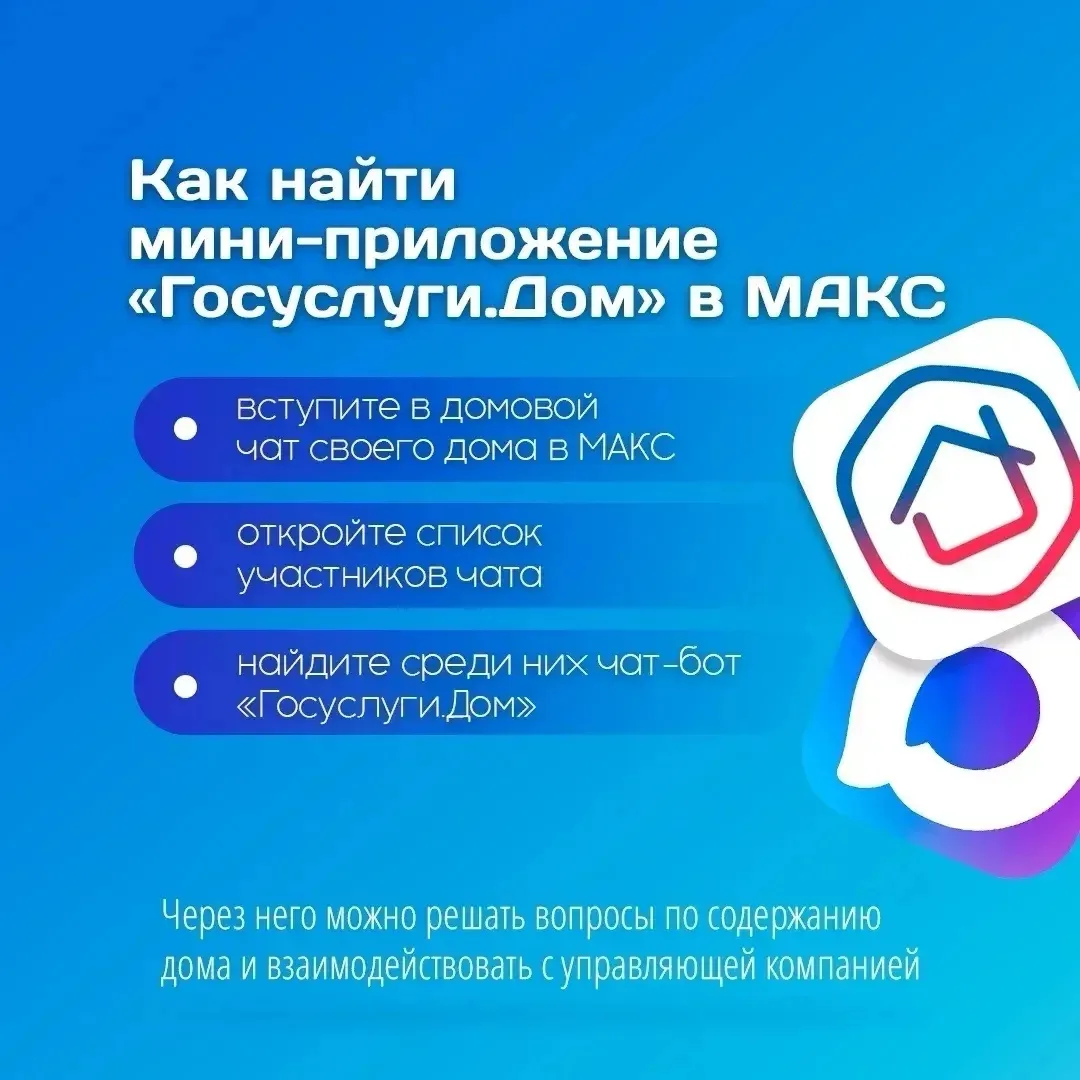 Как найти мини-приложение «Госуслуги.Дом» в МАКС

вступите в домовой чат своего дома в МАКС

откройте список участников чата

найдите среди них чат-бот «Госуслуги.Дом»

Через него можно решать вопросы по содержанию дома и взаимодействовать с управляющей компанией